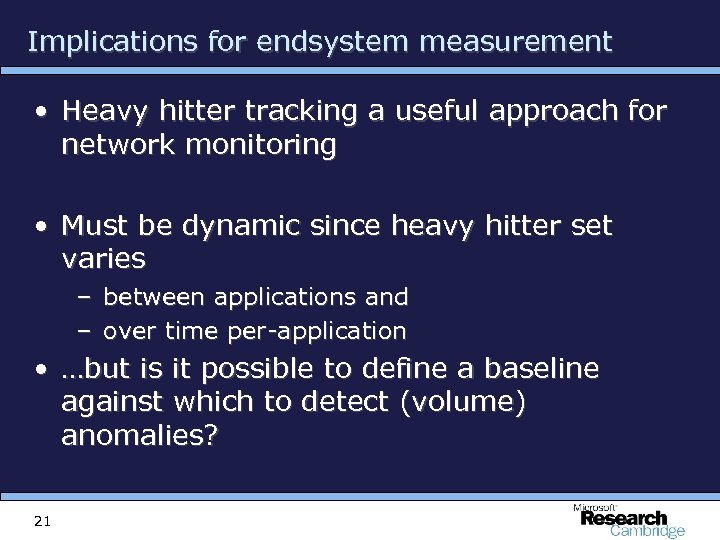 Implications for endsystem measurement

• Heavy hitter tracking a useful approach for network monitoring

• Must be dynamic since heavy hitter set varies
– between applications and
– over time per-application

• …but is it possible to define a baseline against which to detect (volume) anomalies?

21

Microsoft Research Cambridge